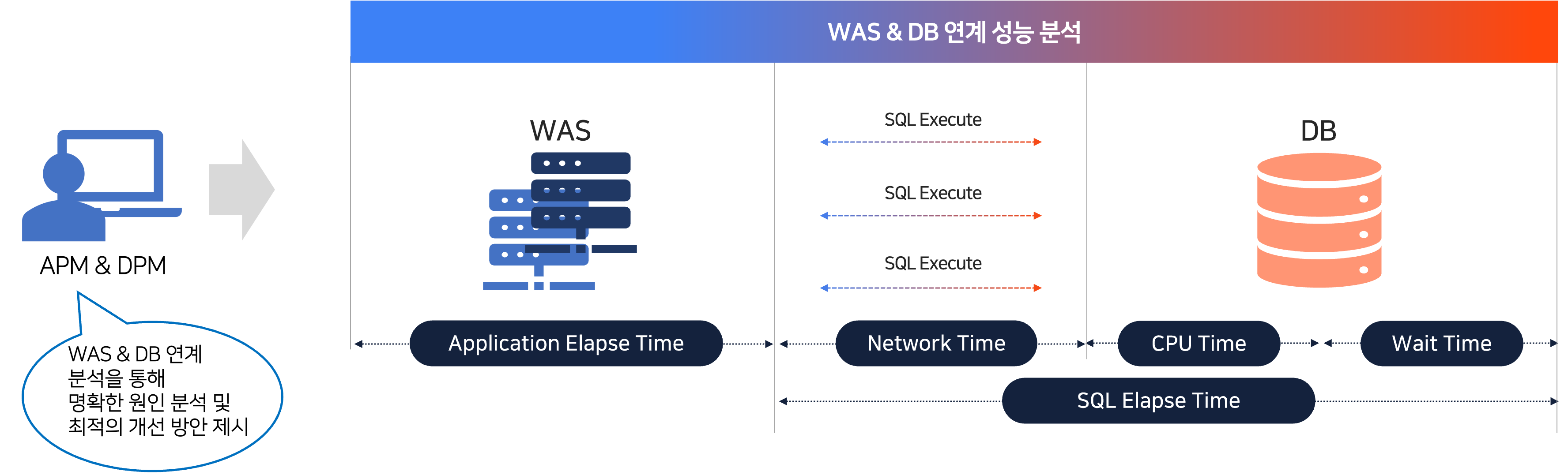 WAS & DB 연계 성능 분석

APM & DPM

WAS & DB 연계
분석을 통해
명확한 원인 분석 및
최적의 개선 방안 제시

WAS

SQL Execute

SQL Execute

SQL Execute

DB

Application Elapse Time

Network Time

CPU Time

Wait Time

SQL Elapse Time